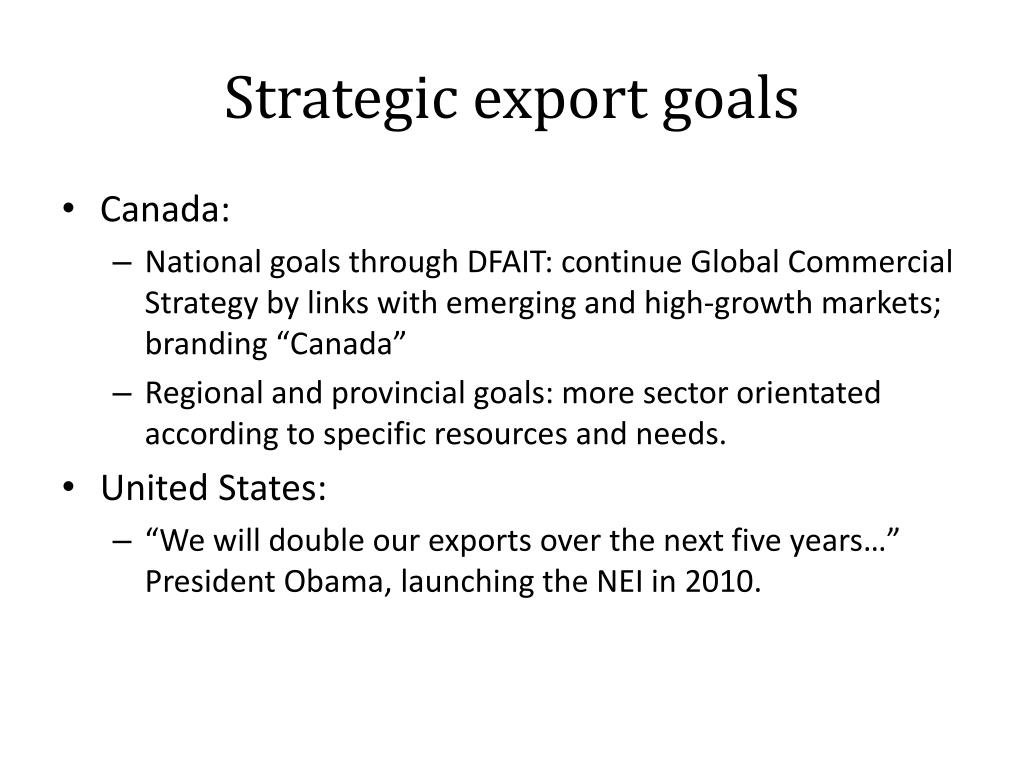 Strategic export goals

• Canada:
– National goals through DFAIT: continue Global Commercial Strategy by links with emerging and high-growth markets; branding “Canada”
– Regional and provincial goals: more sector orientated according to specific resources and needs.

• United States:
– “We will double our exports over the next five years…” President Obama, launching the NEI in 2010.